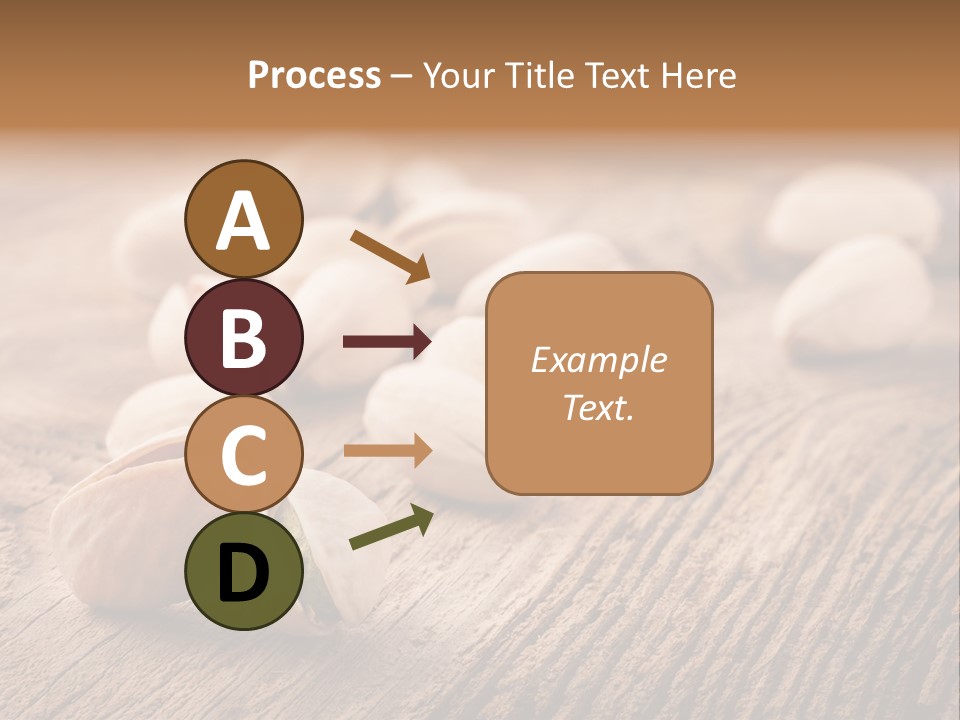 Process – Your Title Text Here

A

B

C

D

Example Text.